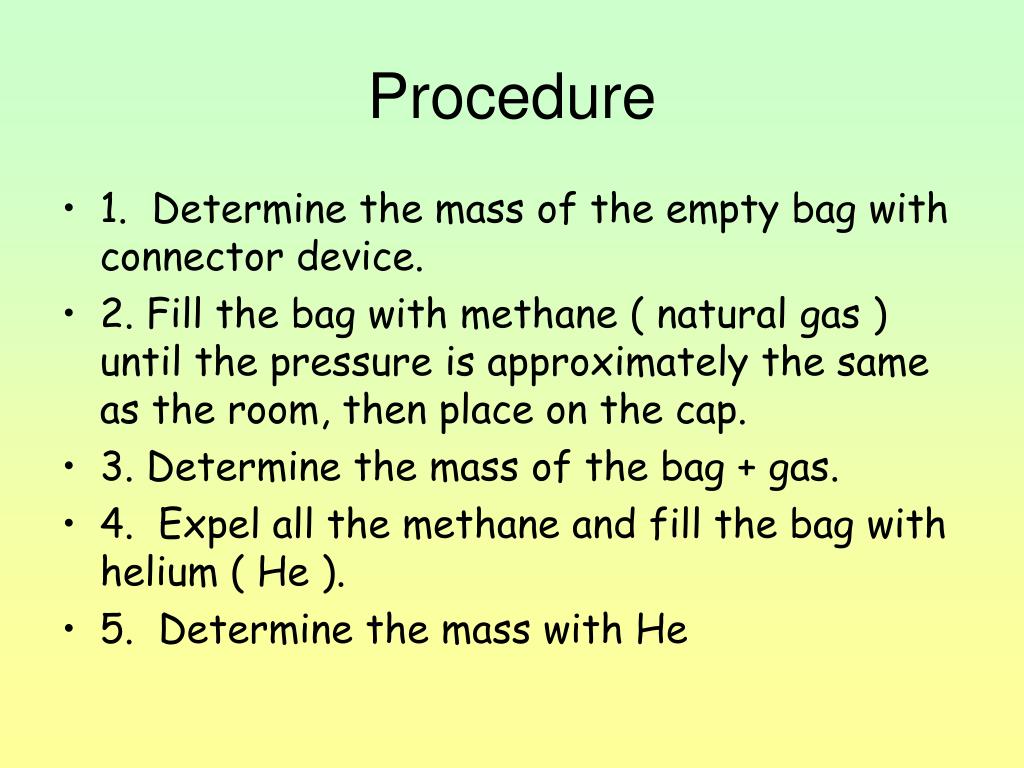 Procedure

• 1. Determine the mass of the empty bag with connector device.
• 2. Fill the bag with methane ( natural gas ) until the pressure is approximately the same as the room, then place on the cap.
• 3. Determine the mass of the bag + gas.
• 4. Expel all the methane and fill the bag with helium ( He ).
• 5. Determine the mass with He